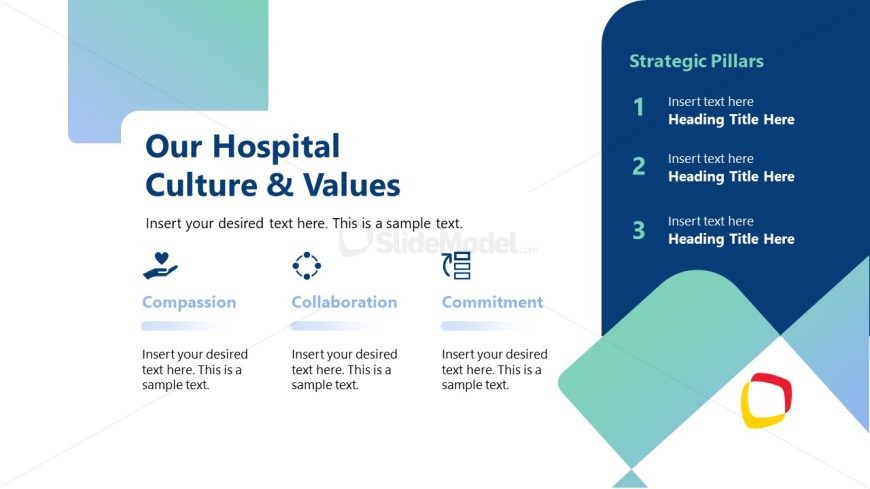 Our Hospital Culture & Values

Insert your desired text here. This is a sample text.

SlideModel.com

Compassion

Insert your desired text here. This is a sample text.

Collaboration

Insert your desired text here. This is a sample text.

Commitment

Insert your desired text here. This is a sample text.

Strategic Pillars

1 Insert text here
Heading Title Here

2 Insert text here
Heading Title Here

3 Insert text here
Heading Title Here